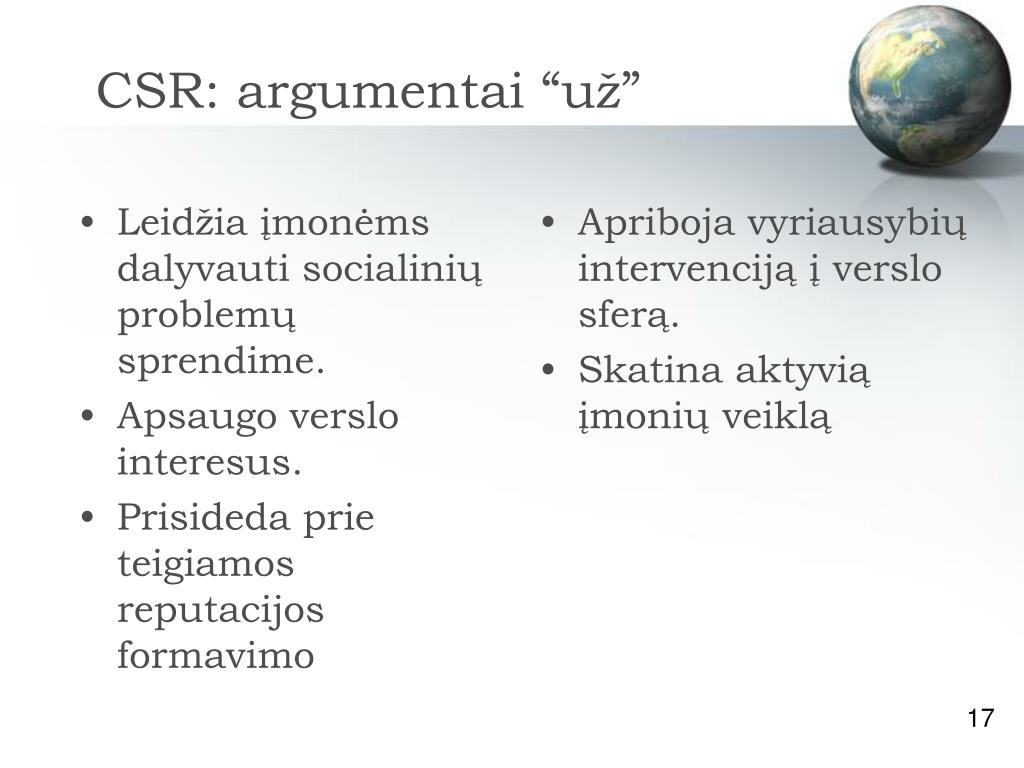 CSR: argumentai “už”

• Leidžia įmonėms dalyvauti socialinių problemų sprendime.
• Apsaugo verslo interesus.
• Prisideda prie teigiamos reputacijos formavimo

• Apriboja vyriausybių intervenciją į verslo sferą.
• Skatina aktyvią įmonių veiklą

17